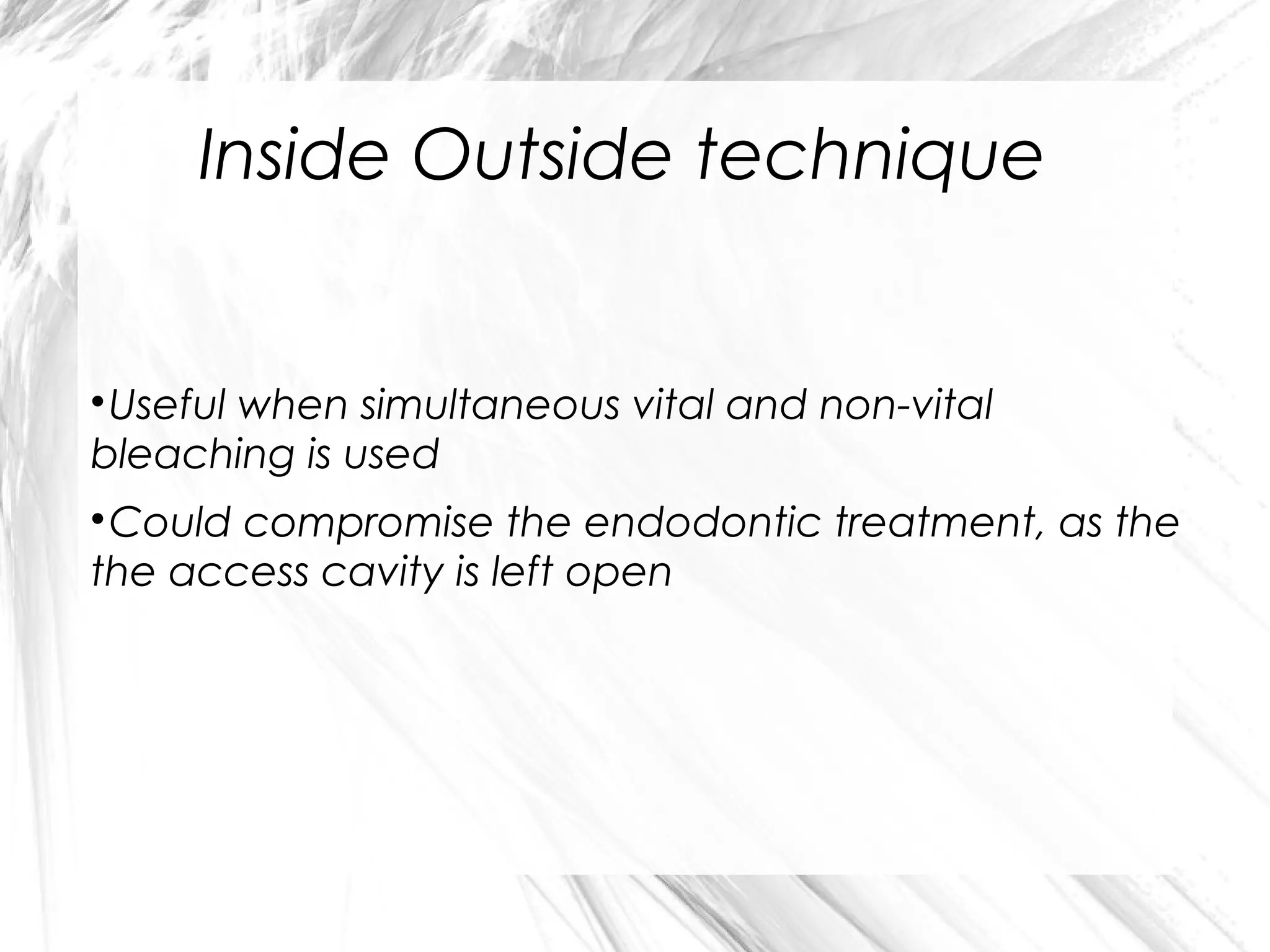 Inside Outside technique

•Useful when simultaneous vital and non-vital bleaching is used

•Could compromise the endodontic treatment, as the the access cavity is left open